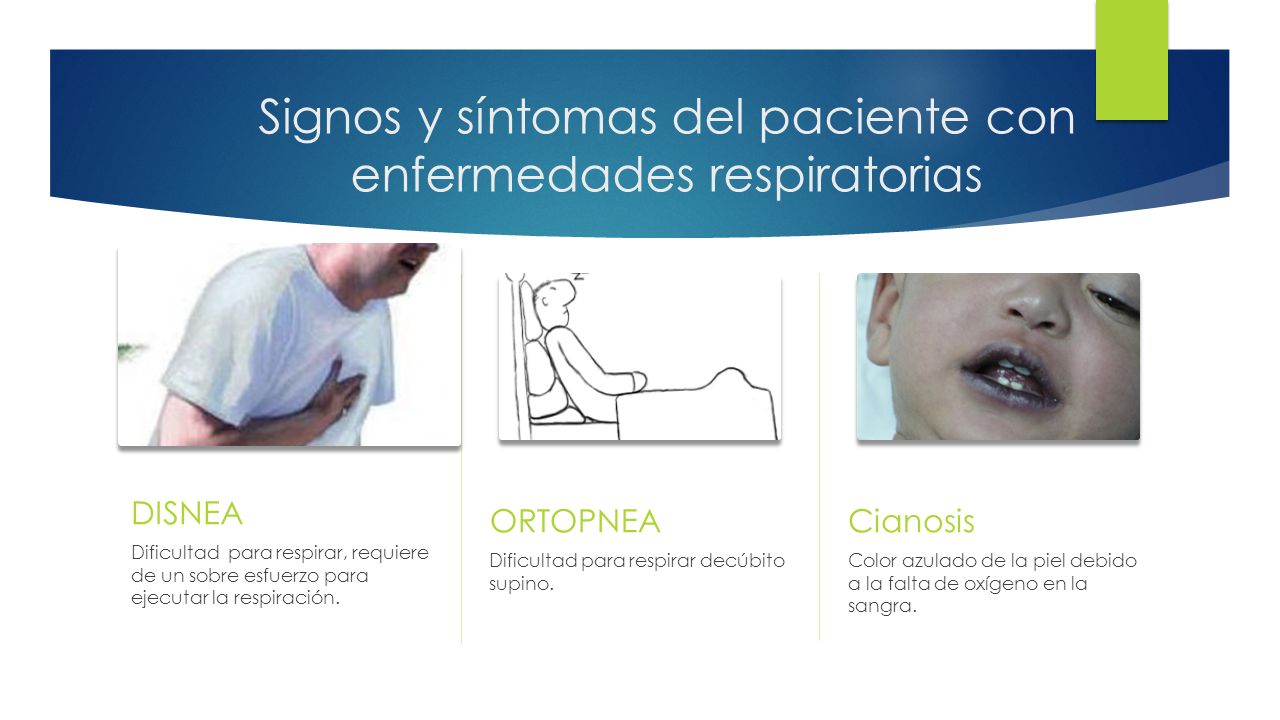 Signos y síntomas del paciente con enfermedades respiratorias

DISNEA

Dificultad para respirar, requiere de un sobre esfuerzo para ejecutar la respiración.

ORTOPNEA

Dificultad para respirar decúbito supino.

Cianosis

Color azulado de la piel debido a la falta de oxígeno en la sangra.